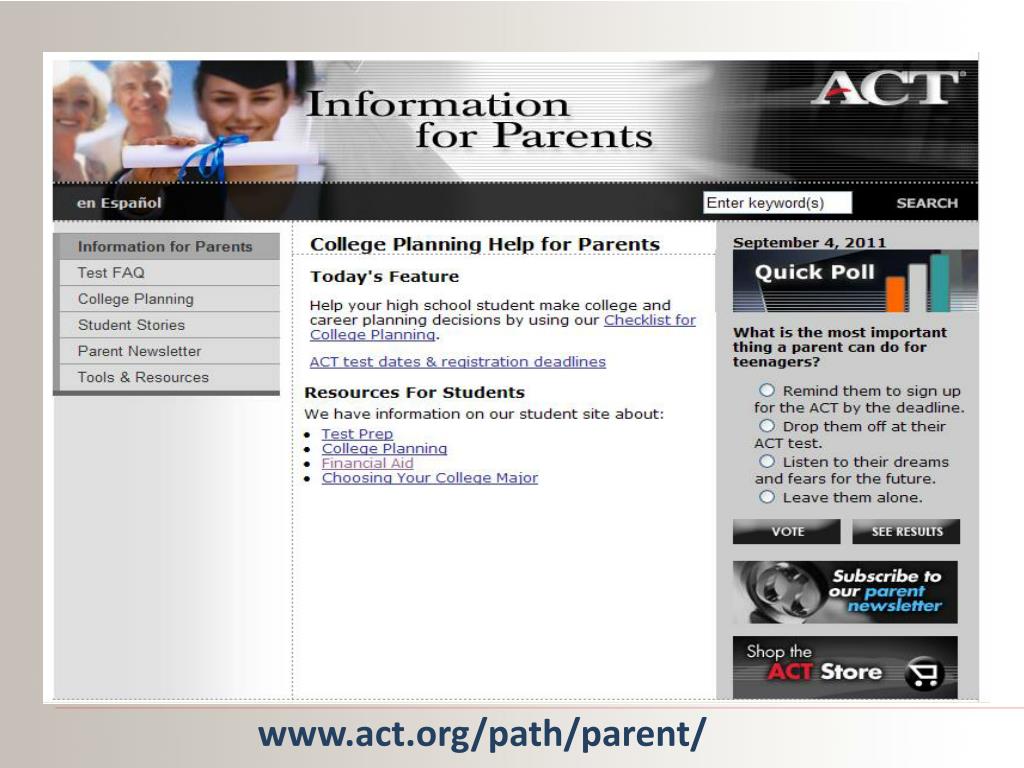 Information for Parents

ACT

en Español

Enter keyword(s)

SEARCH

Information for Parents
Test FAQ
College Planning
Student Stories
Parent Newsletter
Tools & Resources

College Planning Help for Parents

Today's Feature

Help your high school student make college and career planning decisions by using our Checklist for College Planning.

ACT test dates & registration deadlines

Resources For Students

We have information on our student site about:

- Test Prep
- College Planning
- Financial Aid
- Choosing Your College Major

September 4, 2011

Quick Poll

What is the most important thing a parent can do for teenagers?

Remind them to sign up for the ACT by the deadline.
Drop them off at their ACT test.
Listen to their dreams and fears for the future.
Leave them alone.

VOTE

SEE RESULTS

Subscribe to our parent newsletter

Shop the ACT Store

www.act.org/path/parent/